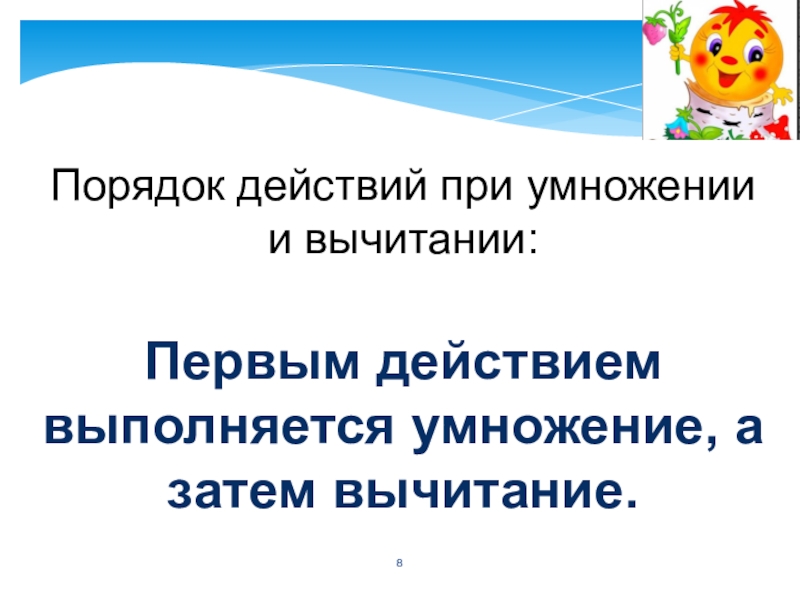 Порядок действий при умножении и вычитании:

Первым действием выполняется умножение, а затем вычитание.

8